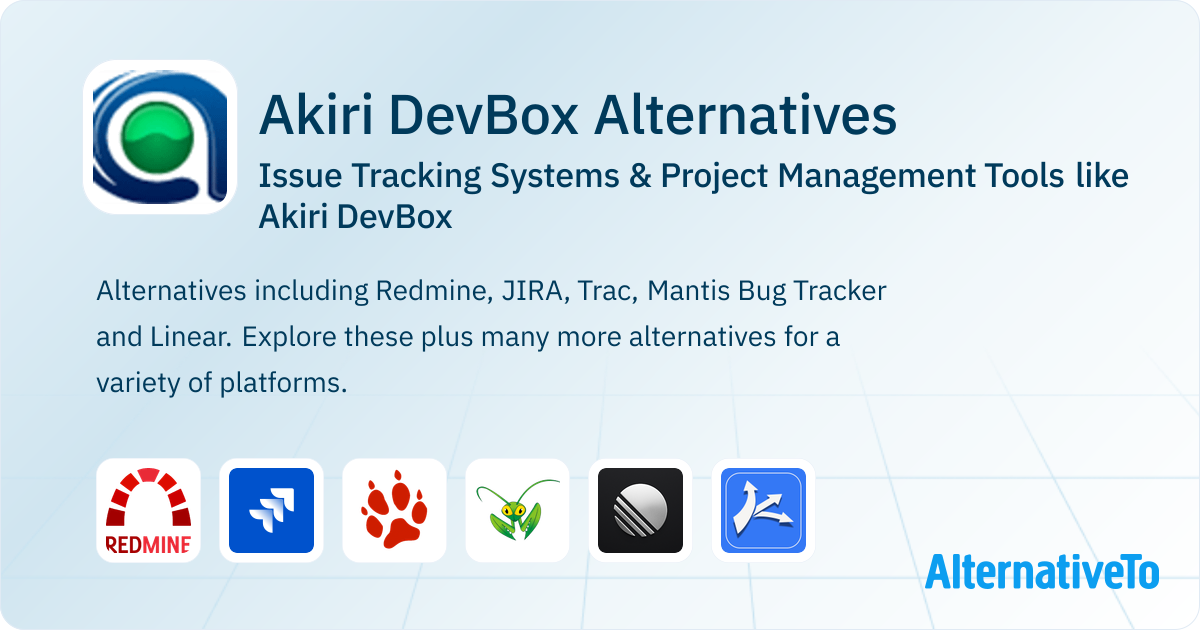 Akiri DevBox Alternatives

Issue Tracking Systems & Project Management Tools like Akiri DevBox

Alternatives including Redmine, JIRA, Trac, Mantis Bug Tracker and Linear. Explore these plus many more alternatives for a variety of platforms.

REDMINE

AlternativeTo